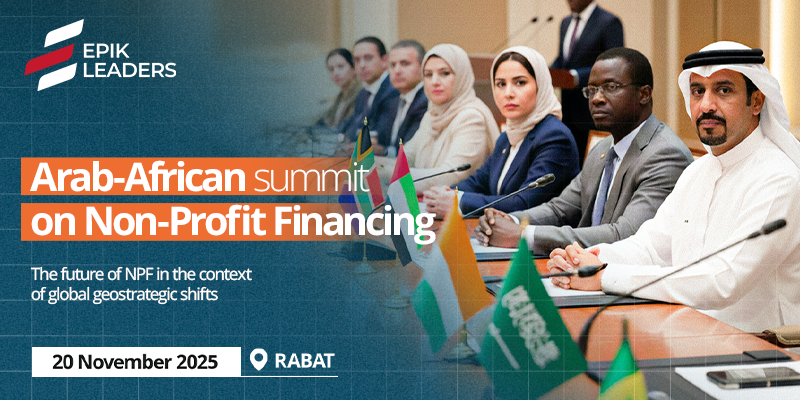 EPIK LEADERS

Arab-African summit on Non-Profit Financing

The future of NPF in the context of global geostrategic shifts

20 November 2025

RABAT